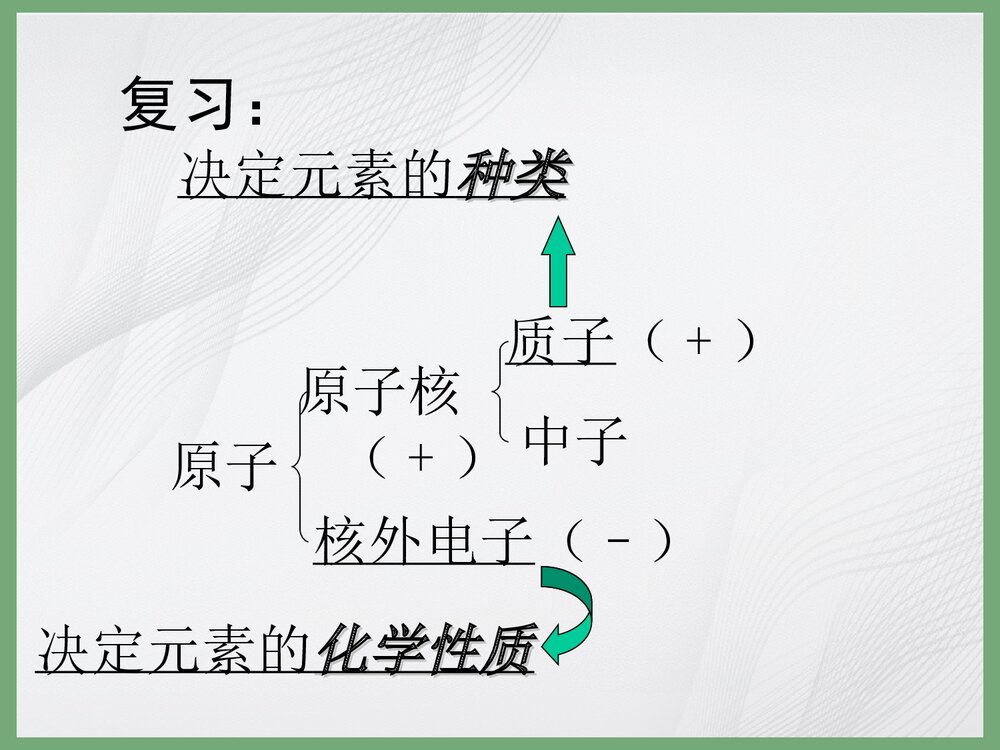 复习：

决定元素的种类

质子（＋）

原子核（＋）

中子

原子

核外电子（－）

决定元素的化学性质